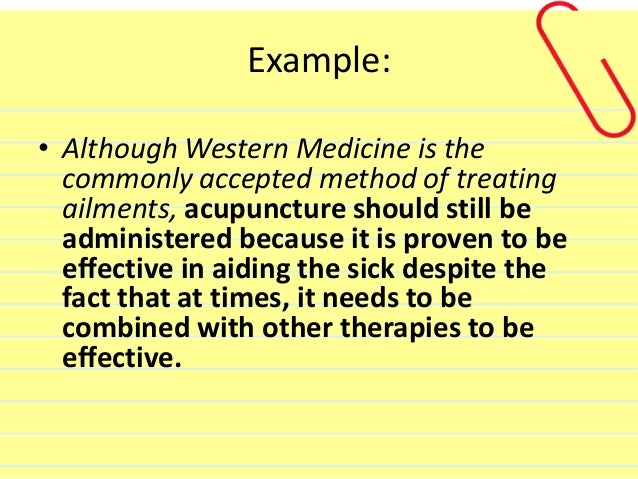 Example:

• Although Western Medicine is the commonly accepted method of treating ailments, acupuncture should still be administered because it is proven to be effective in aiding the sick despite the fact that at times, it needs to be combined with other therapies to be effective.